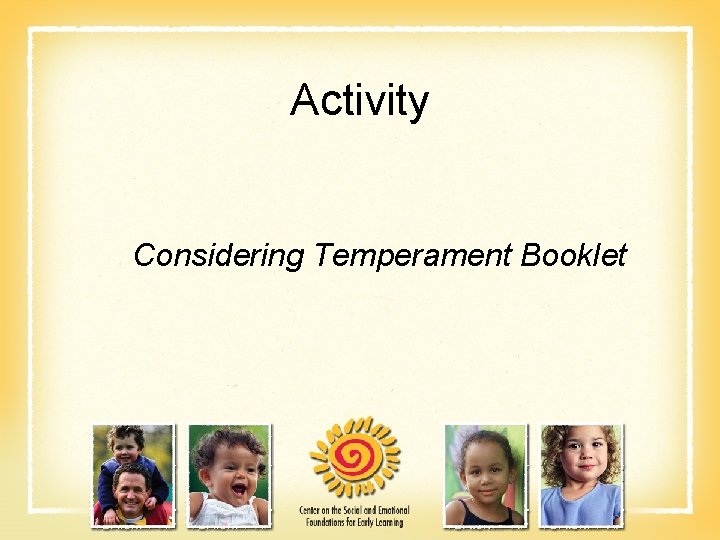 Activity

Considering Temperament Booklet

Center on the Social and Emotional Foundations for Early Learning